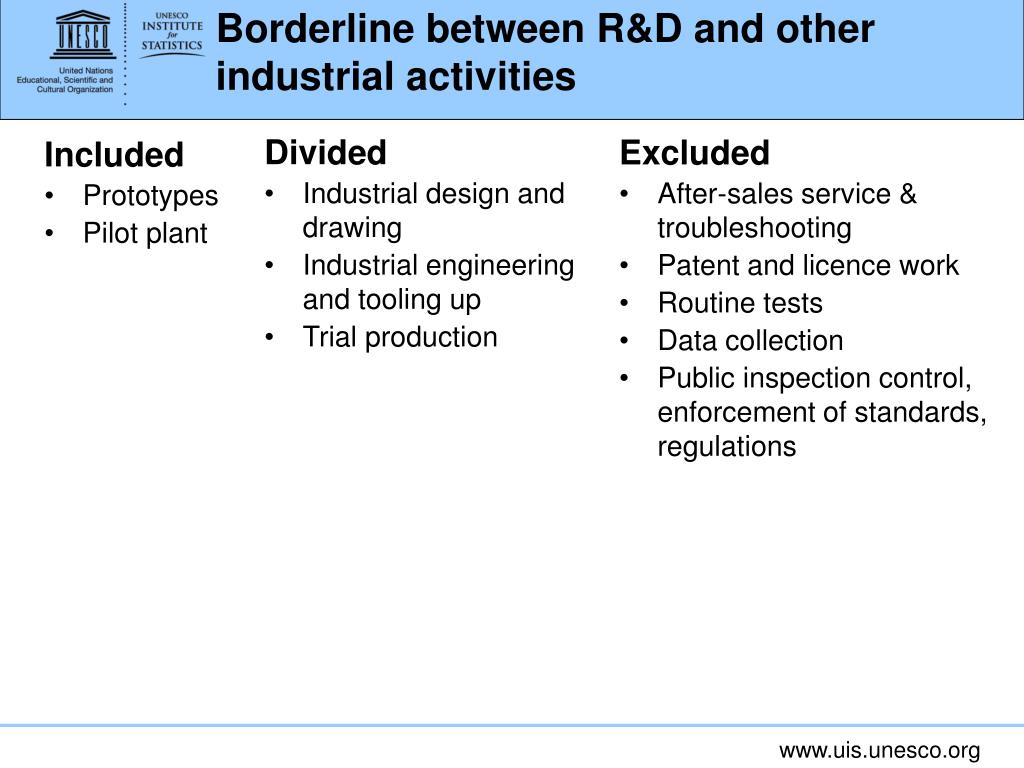 UNESCO

United Nations Educational, Scientific and Cultural Organization

UNESCO INSTITUTE for STATISTICS

Borderline between R&D and other industrial activities

Included
• Prototypes
• Pilot plant

Divided
• Industrial design and drawing
• Industrial engineering and tooling up
• Trial production

Excluded
• After-sales service & troubleshooting
• Patent and licence work
• Routine tests
• Data collection
• Public inspection control, enforcement of standards, regulations

www.uis.unesco.org